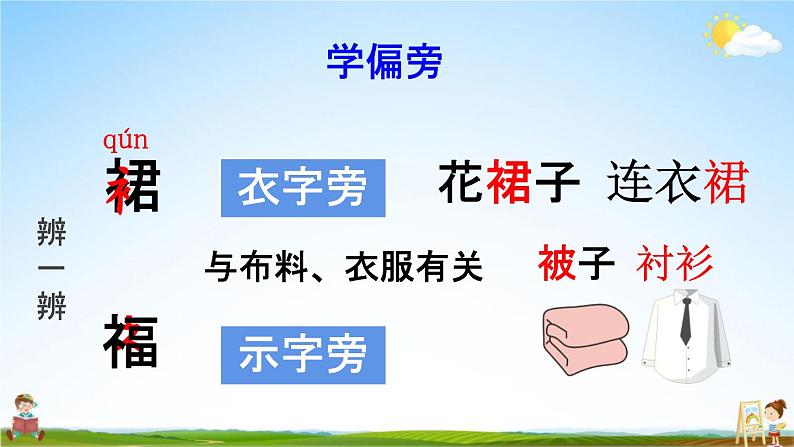 学偏旁

辨一辨

qún
裙

衣字旁

花裙子 连衣裙

与布料、衣服有关

被子 衬衫

福

示字旁